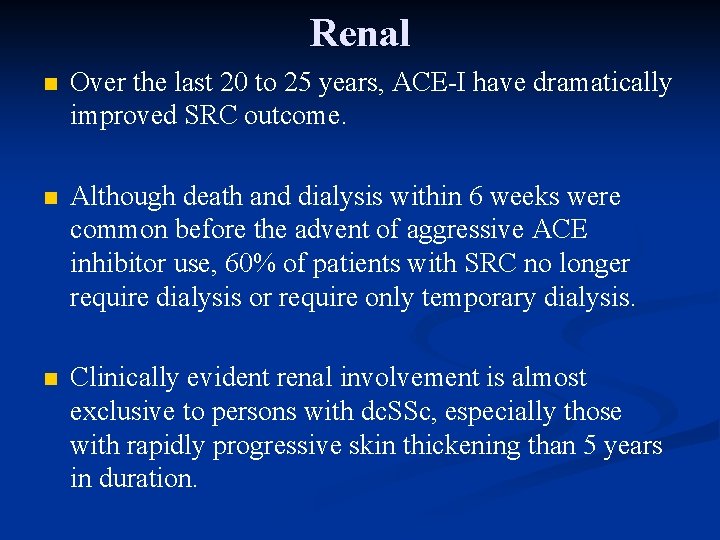 Renal

Over the last 20 to 25 years, ACE-I have dramatically improved SRC outcome.

Although death and dialysis within 6 weeks were common before the advent of aggressive ACE inhibitor use, 60% of patients with SRC no longer require dialysis or require only temporary dialysis.

Clinically evident renal involvement is almost exclusive to persons with dcSSc, especially those with rapidly progressive skin thickening than 5 years in duration.